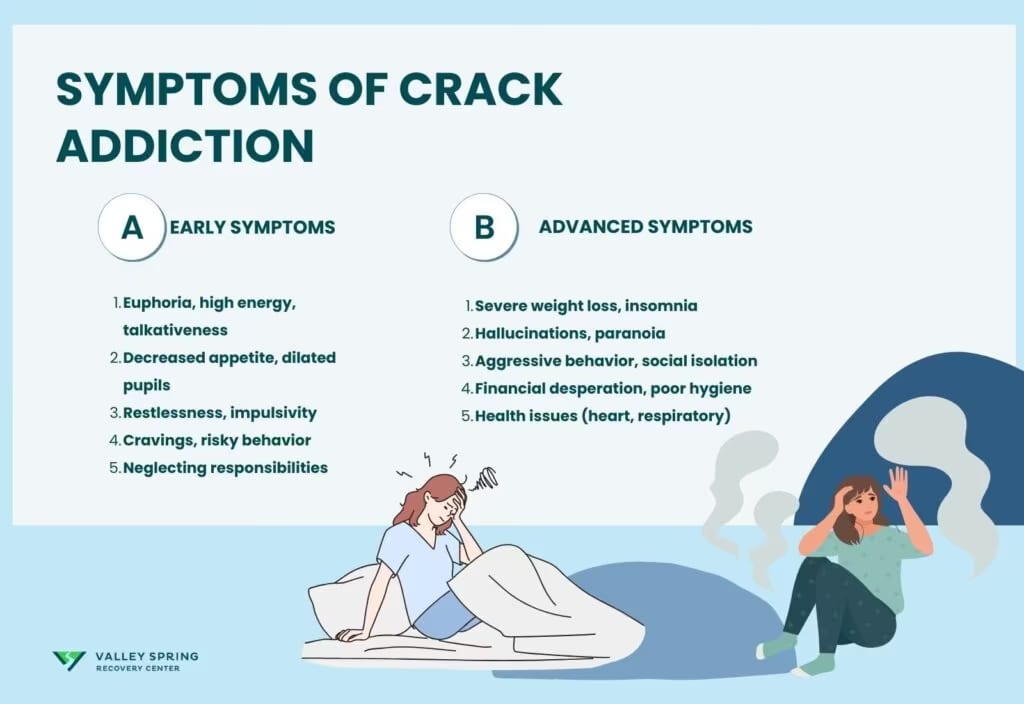 SYMPTOMS OF CRACK ADDICTION

A EARLY SYMPTOMS

1. Euphoria, high energy, talkativeness
2. Decreased appetite, dilated pupils
3. Restlessness, impulsivity
4. Cravings, risky behavior
5. Neglecting responsibilities

B ADVANCED SYMPTOMS

1. Severe weight loss, insomnia
2. Hallucinations, paranoia
3. Aggressive behavior, social isolation
4. Financial desperation, poor hygiene
5. Health issues (heart, respiratory)

VALLEY SPRING
RECOVERY CENTER